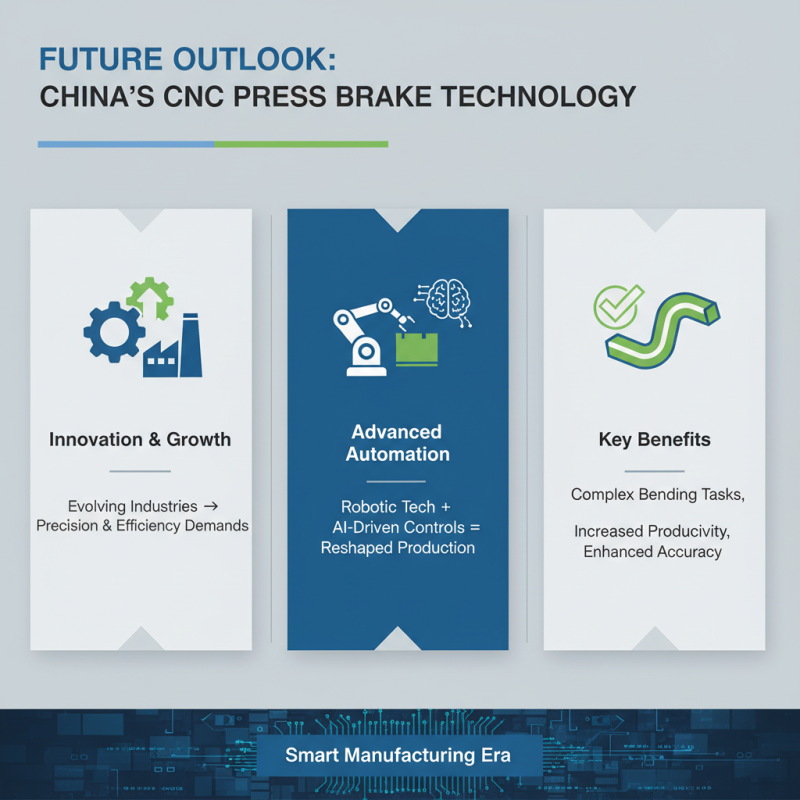 FUTURE OUTLOOK:
CHINA'S CNC PRESS BRAKE TECHNOLOGY

Innovation & Growth

Evolving Industries → Precision & Efficiency Demands

Advanced Automation

Robotic Tech + AI-Driven Controls = Reshaped Production

Key Benefits

Complex Bending Tasks,

Increased Producivity, Enhanced Accuracy

Smart Manufacturing Era